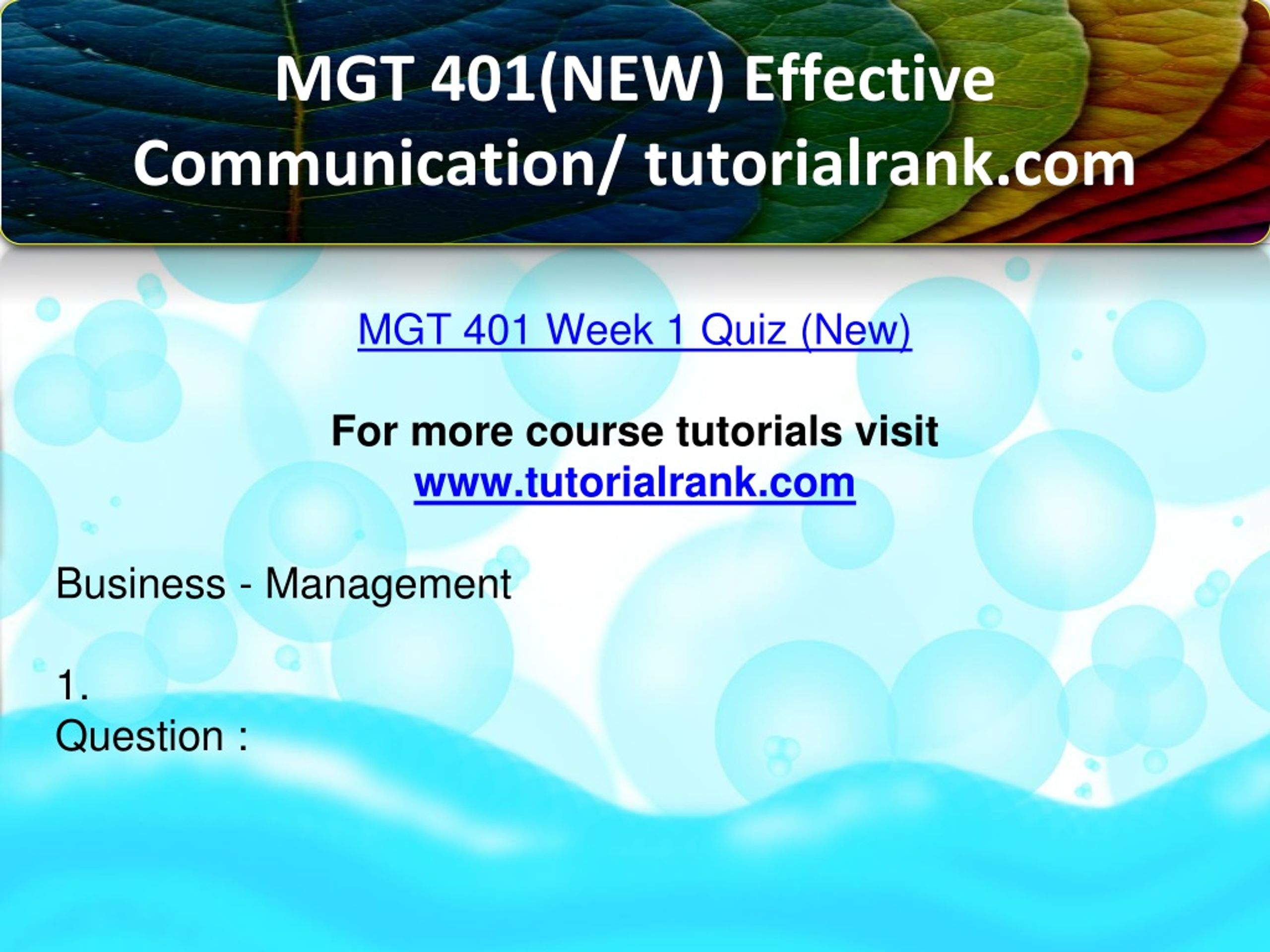 MGT 401(NEW) Effective Communication/ tutorialrank.com

MGT 401 Week 1 Quiz (New)

For more course tutorials visit
www.tutorialrank.com

Business - Management

1.
Question :